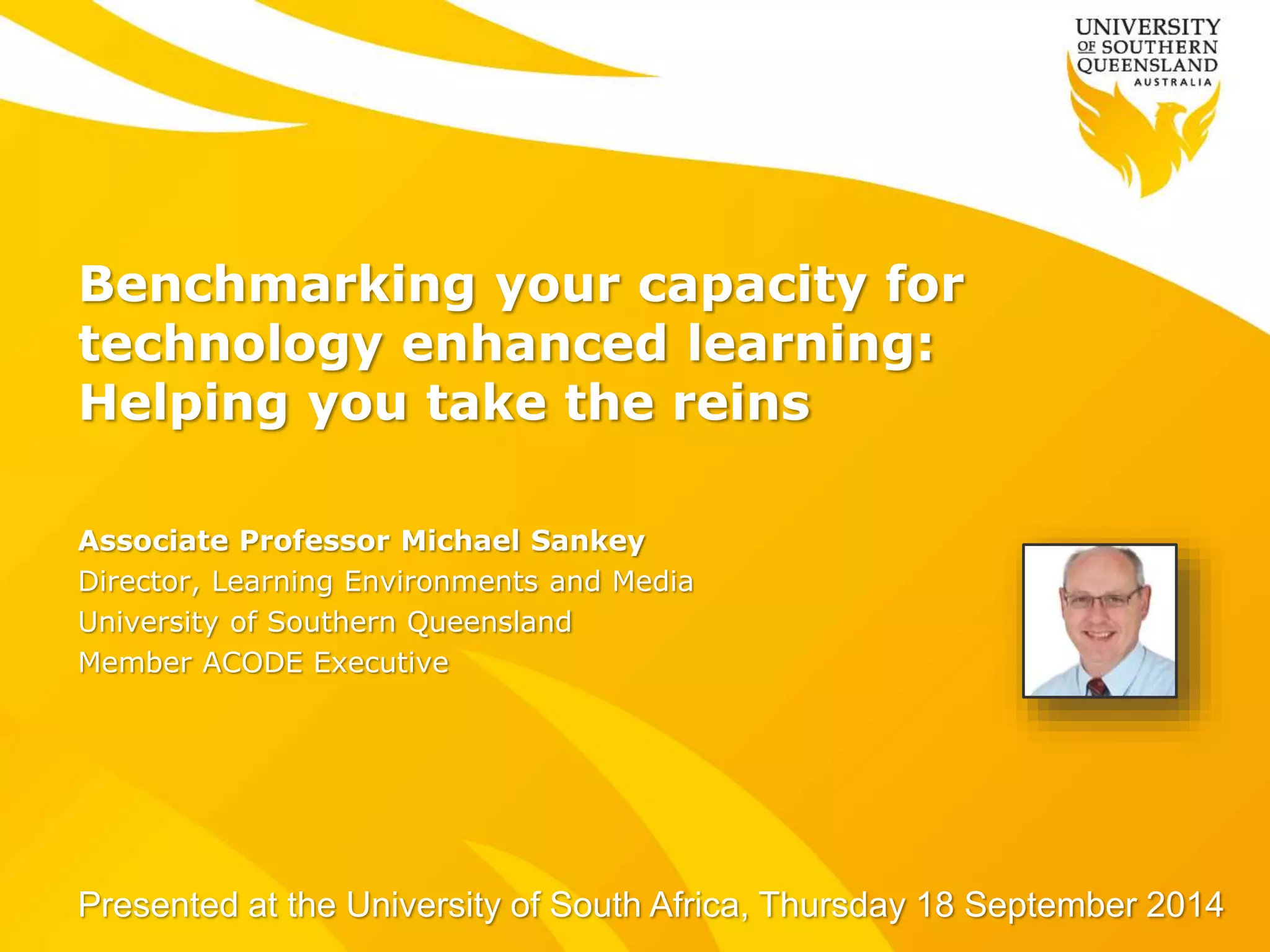 UNIVERSITY OF SOUTHERN QUEENSLAND AUSTRALIA

Benchmarking your capacity for technology enhanced learning: Helping you take the reins

Associate Professor Michael Sankey
Director, Learning Environments and Media
University of Southern Queensland
Member ACODE Executive

Presented at the University of South Africa, Thursday 18 September 2014